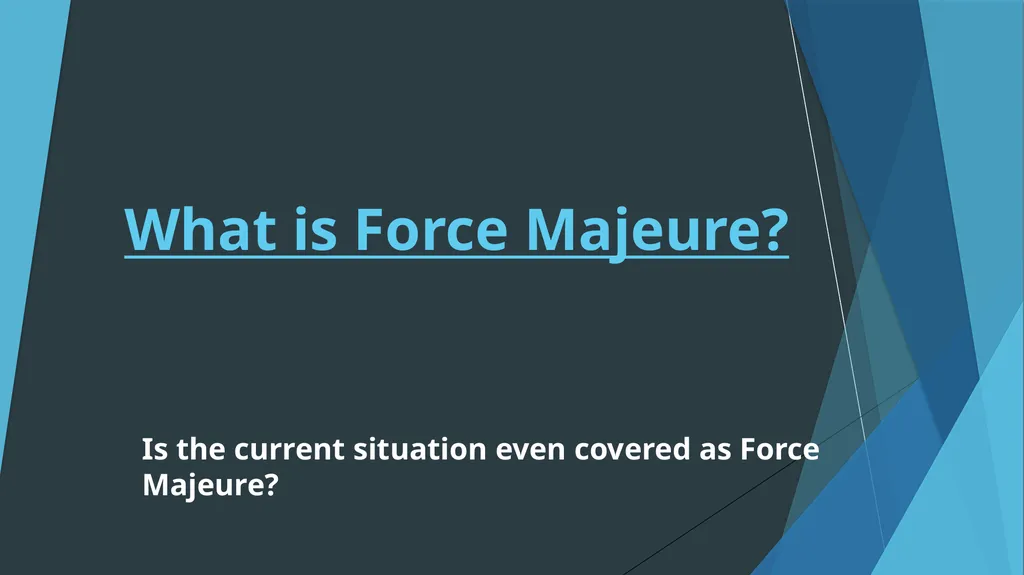 What is Force Majeure?

Is the current situation even covered as Force Majeure?